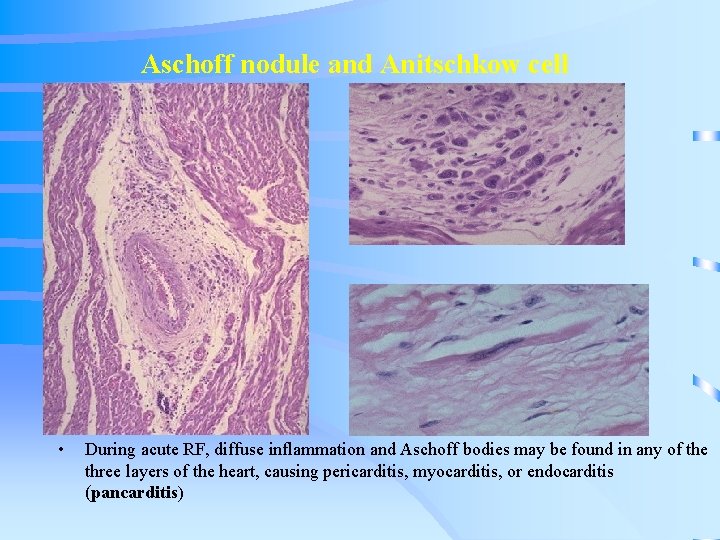 Aschoff nodule and Anitschkow cell

• During acute RF, diffuse inflammation and Aschoff bodies may be found in any of the three layers of the heart, causing pericarditis, myocarditis, or endocarditis (pancarditis)